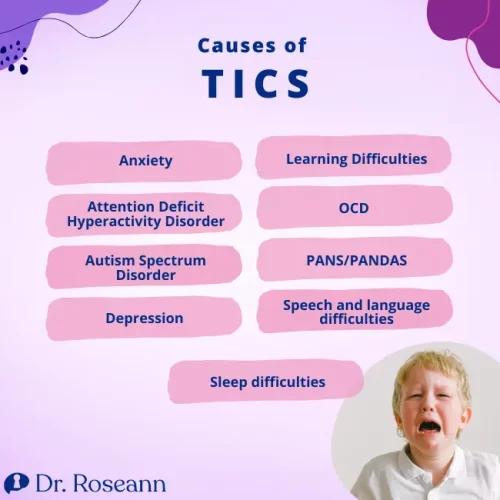 Causes of
TICS

Anxiety

Attention Deficit Hyperactivity Disorder

Autism Spectrum Disorder

Depression

Learning Difficulties

OCD

PANS/PANDAS

Speech and language difficulties

Sleep difficulties

Dr. Roseann